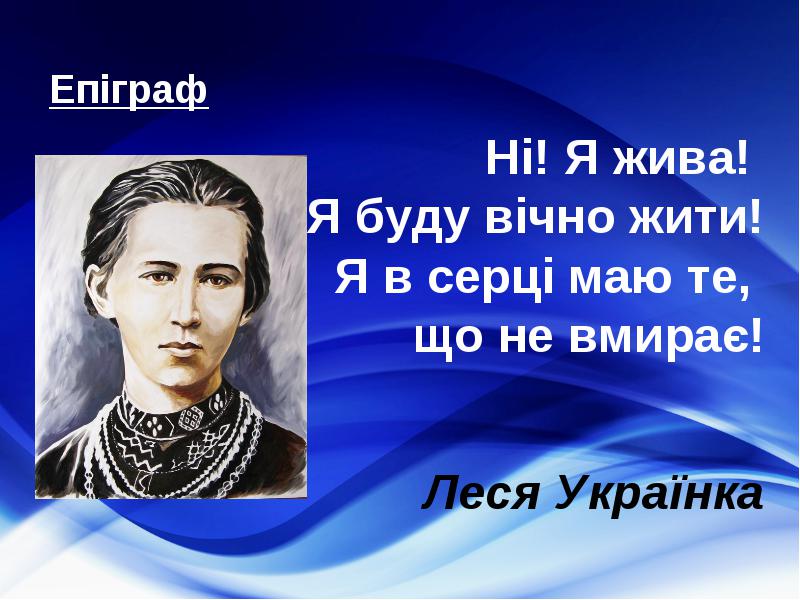 Епіграф

Ні! Я жива!
Я буду вічно жити!
Я в серці маю те,
що не вмирає!

Леся Українка